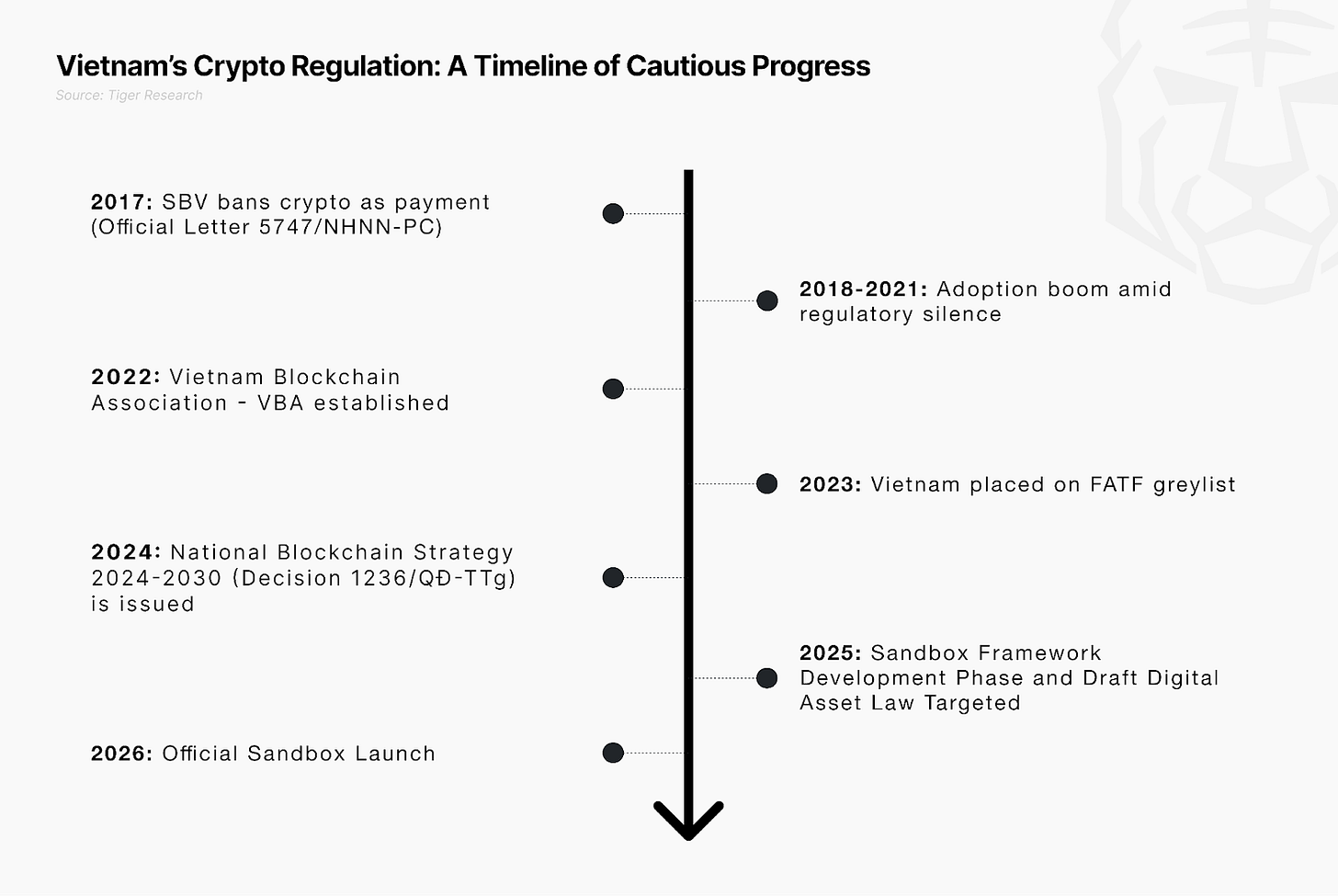 Vietnam's Crypto Regulation: A Timeline of Cautious Progress
Source: Tiger Research

2017: SBV bans crypto as payment (Official Letter 5747/NHNN-PC)

2018-2021: Adoption boom amid regulatory silence

2022: Vietnam Blockchain Association - VBA established

2023: Vietnam placed on FATF greylist

2024: National Blockchain Strategy 2024-2030 (Decision 1236/QĐ-TTg) is issued

2025: Sandbox Framework Development Phase and Draft Digital Asset Law Targeted

2026: Official Sandbox Launch